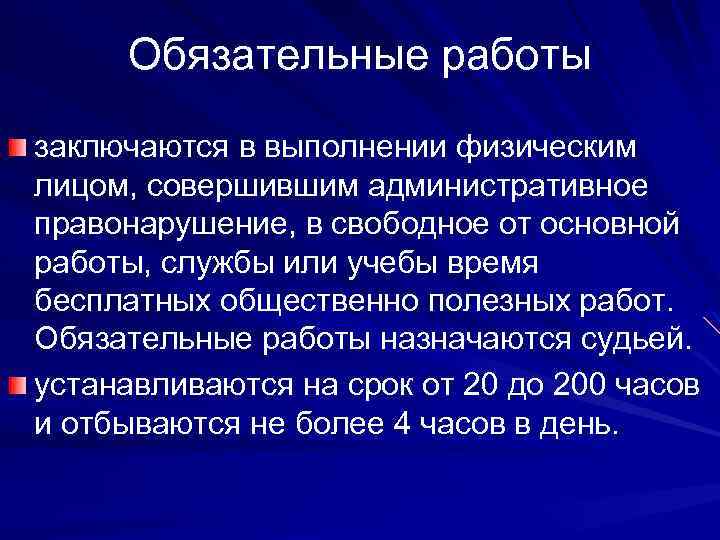 Обязательные работы

заключаются в выполнении физическим лицом, совершившим административное правонарушение, в свободное от основной работы, службы или учебы время бесплатных общественно полезных работ. Обязательные работы назначаются судьей.

устанавливаются на срок от 20 до 200 часов и отбываются не более 4 часов в день.